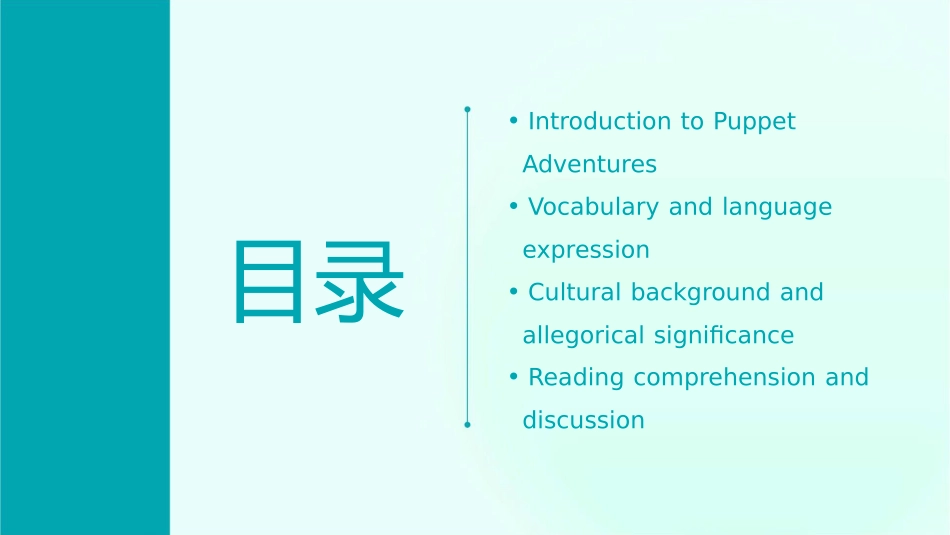 目录

• Introduction to Puppet Adventures
• Vocabulary and language expression
• Cultural background and allegorical significance
• Reading comprehension and discussion